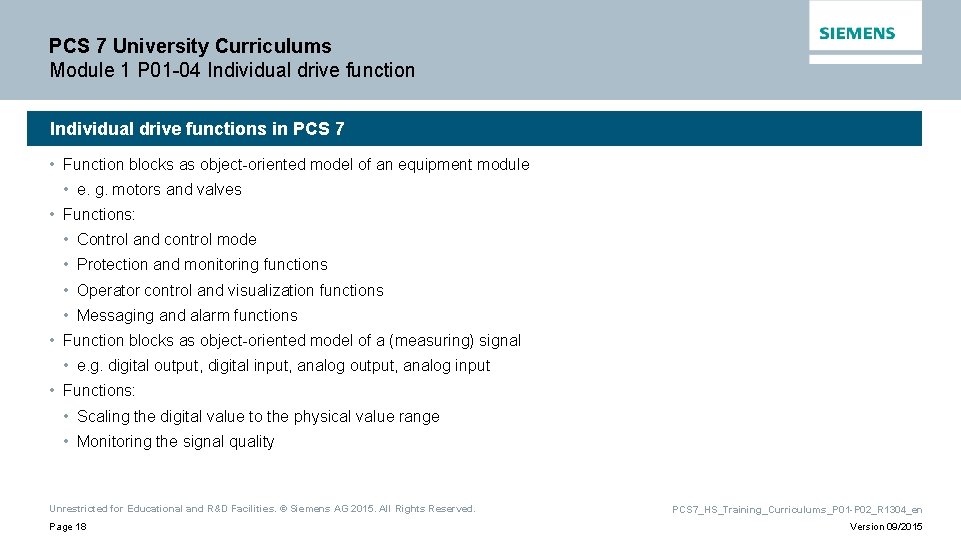 PCS 7 University Curriculums
Module 1 P01-04 Individual drive function

SIEMENS

Individual drive functions in PCS 7

• Function blocks as object-oriented model of an equipment module
  • e. g. motors and valves
• Functions:
  • Control and control mode
  • Protection and monitoring functions
  • Operator control and visualization functions
  • Messaging and alarm functions
• Function blocks as object-oriented model of a (measuring) signal
  • e.g. digital output, digital input, analog output, analog input
• Functions:
  • Scaling the digital value to the physical value range
  • Monitoring the signal quality

Unrestricted for Educational and R&D Facilities. © Siemens AG 2015. All Rights Reserved.

Page 18

PCS7_HS_Training_Curriculums_P01-P02_R1304_en

Version 09/2015